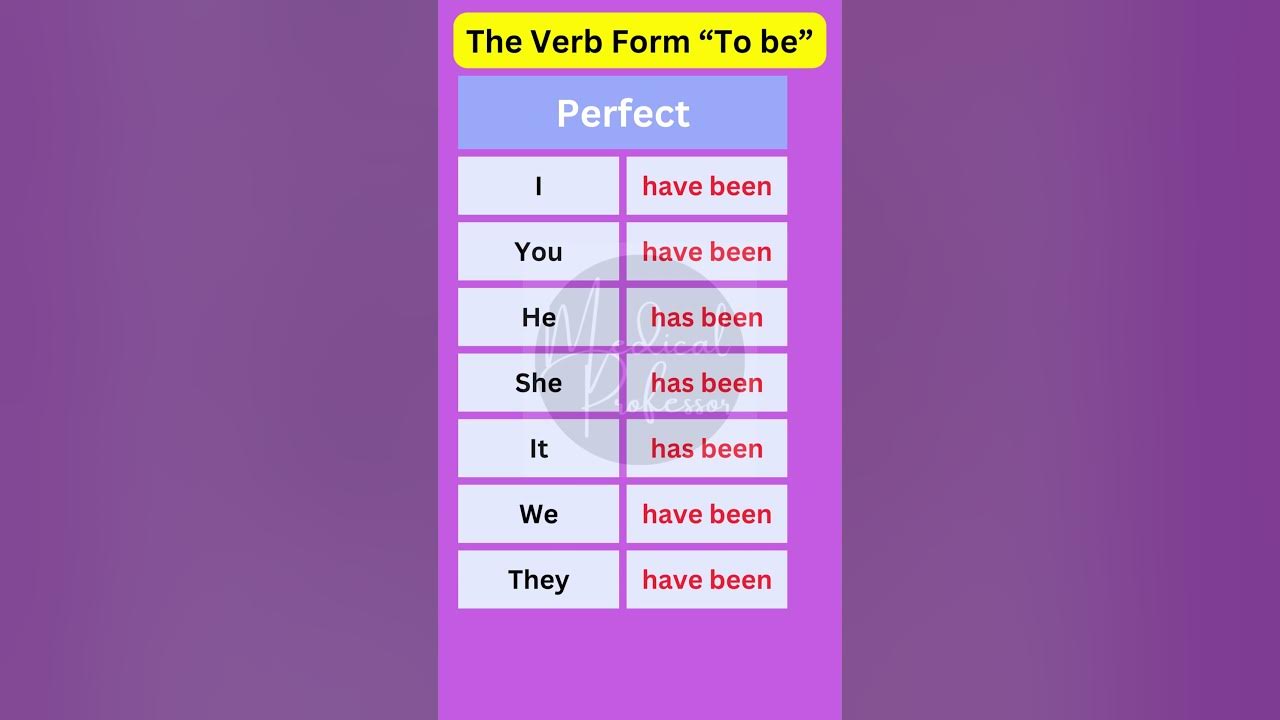 The Verb Form “To be”

| Perfect | |
|---|---|
| I | have been |
| You | have been |
| He | has been |
| She | has been |
| It | has been |
| We | have been |
| They | have been |

Medical Professor